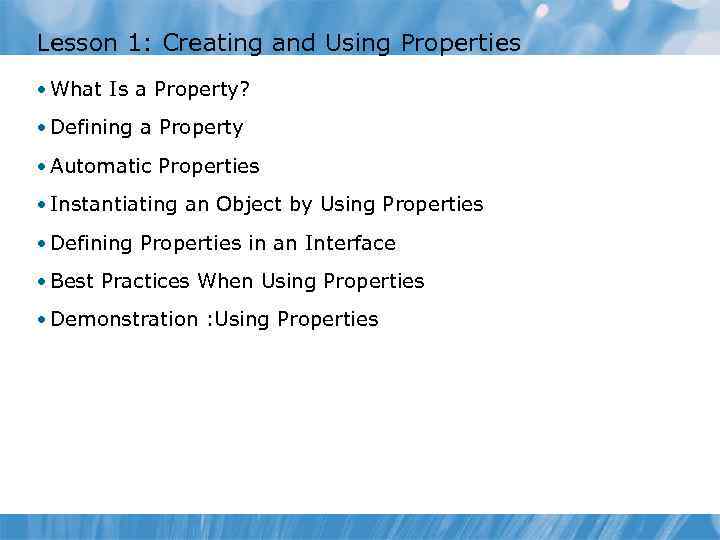 Lesson 1: Creating and Using Properties

• What Is a Property?

• Defining a Property

• Automatic Properties

• Instantiating an Object by Using Properties

• Defining Properties in an Interface

• Best Practices When Using Properties

• Demonstration :Using Properties